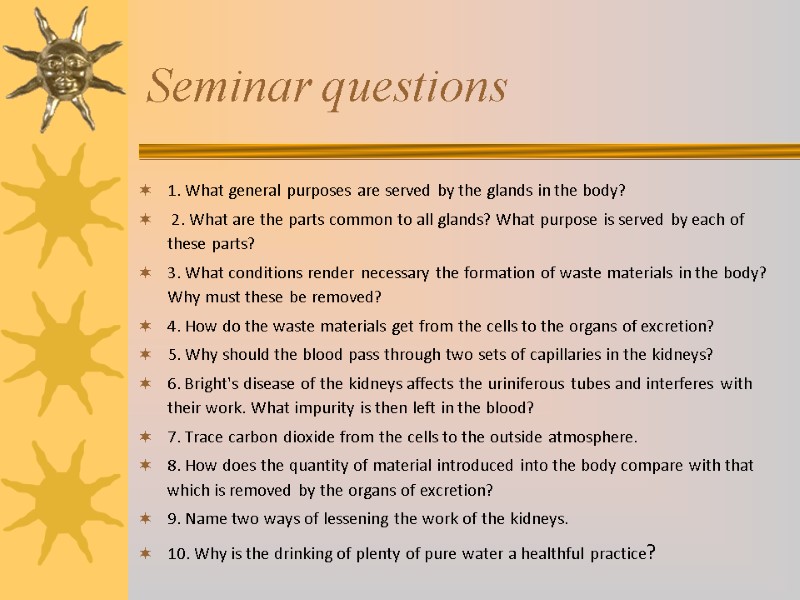 Seminar questions

1. What general purposes are served by the glands in the body?

2. What are the parts common to all glands? What purpose is served by each of these parts?

3. What conditions render necessary the formation of waste materials in the body? Why must these be removed?

4. How do the waste materials get from the cells to the organs of excretion?

5. Why should the blood pass through two sets of capillaries in the kidneys?

6. Bright's disease of the kidneys affects the uriniferous tubes and interferes with their work. What impurity is then left in the blood?

7. Trace carbon dioxide from the cells to the outside atmosphere.

8. How does the quantity of material introduced into the body compare with that which is removed by the organs of excretion?

9. Name two ways of lessening the work of the kidneys.

10. Why is the drinking of plenty of pure water a healthful practice?